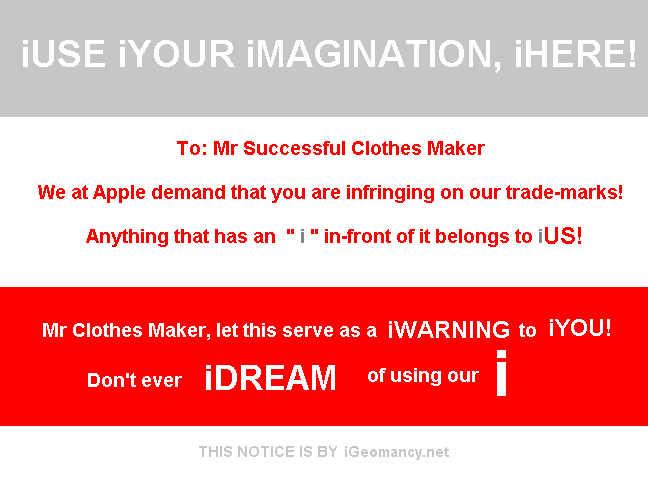 iUSE iYOUR iMAGINATION, iHERE!

To: Mr Successful Clothes Maker

We at Apple demand that you are infringing on our trade-marks!

Anything that has an " i " in-front of it belongs to iUS!

Mr Clothes Maker, let this serve as a iWARNING to iYOU!

Don't ever iDREAM of using our i

THIS NOTICE IS BY iGeomancy.net